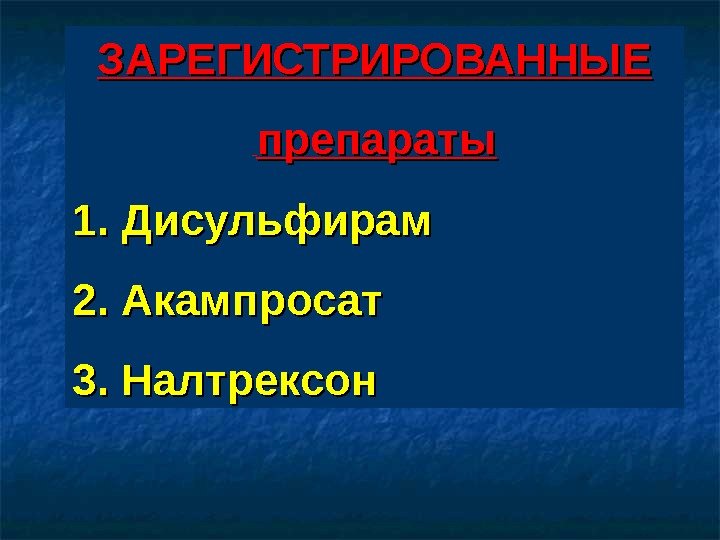 ЗАРЕГИСТРИРОВАННЫЕ

препараты

1. Дисульфирам

2. Акампросат

3. Налтрексон